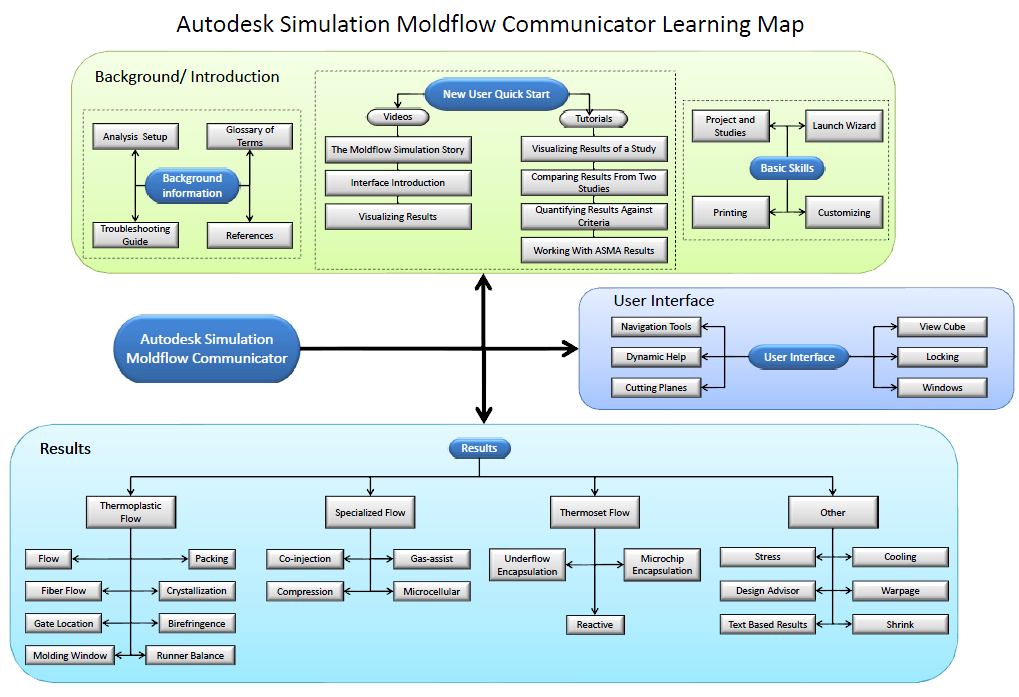 Autodesk Simulation Moldflow Communicator Learning Map

Background/ Introduction

Analysis Setup
Glossary of Terms
Background information
Troubleshooting Guide
References

New User Quick Start
Videos
The Moldflow Simulation Story
Interface Introduction
Visualizing Results
Tutorials
Visualizing Results of a Study
Comparing Results From Two Studies
Quantifying Results Against Criteria
Working With ASMA Results

Project and Studies
Launch Wizard
Basic Skills
Printing
Customizing

Autodesk Simulation Moldflow Communicator

User Interface
Navigation Tools
Dynamic Help
Cutting Planes
User Interface
View Cube
Locking
Windows

Results
Results
Thermoplastic Flow
Flow
Packing
Fiber Flow
Crystallization
Gate Location
Birefringence
Molding Window
Runner Balance
Specialized Flow
Co-injection
Gas-assist
Compression
Microcellular
Thermoset Flow
Underflow Encapsulation
Microchip Encapsulation
Reactive
Other
Stress
Cooling
Design Advisor
Warpage
Text Based Results
Shrink